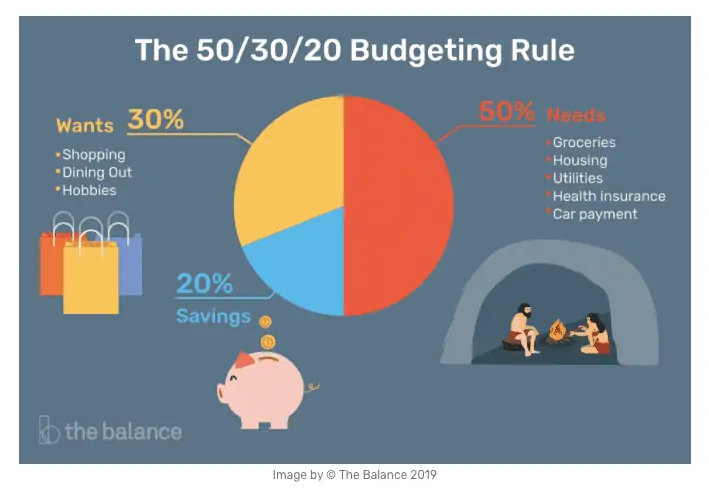 The 50/30/20 Budgeting Rule

Wants 30%
• Shopping
• Dining Out
• Hobbies

50% Needs
• Groceries
• Housing
• Utilities
• Health insurance
• Car payment

20%
Savings

the balance

Image by © The Balance 2019